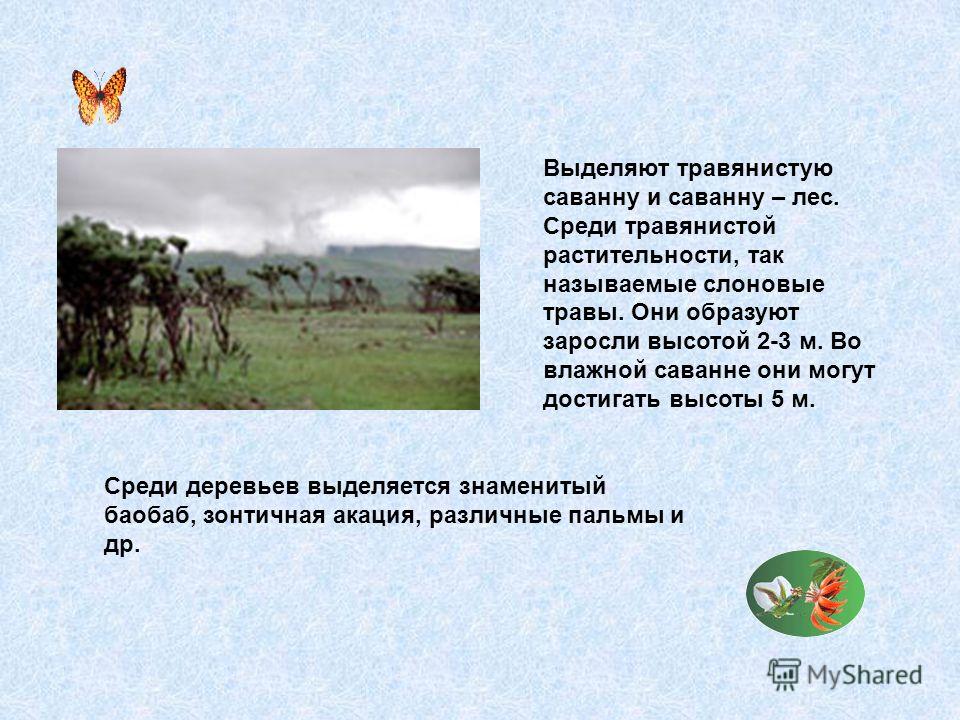 Выделяют травянистую саванну и саванну – лес. Среди травянистой растительности, так называемые слоновые травы. Они образуют заросли высотой 2-3 м. Во влажной саванне они могут достигать высоты 5 м.

Среди деревьев выделяется знаменитый баобаб, зонтичная акация, различные пальмы и др.

MyShared